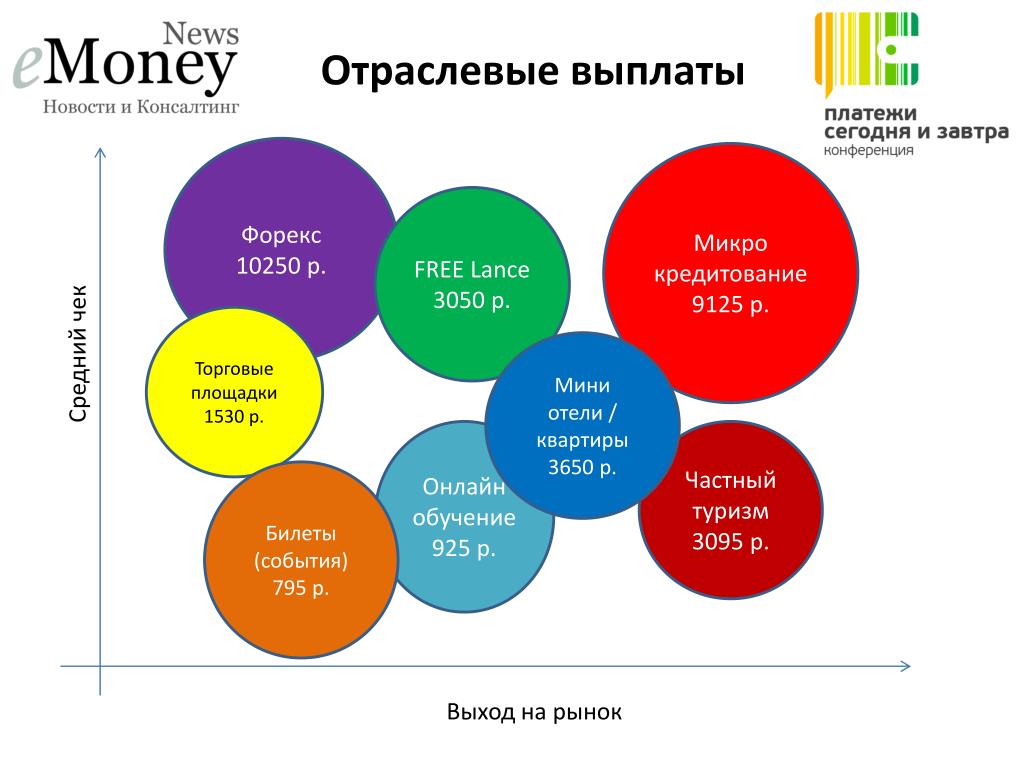 eMoney News
Новости и Консалтинг

Отраслевые выплаты

платежи
сегодня и завтра
конференция

Средний чек

Форекс
10250 р.

FREE Lance
3050 р.

Микро
кредитование
9125 р.

Торговые
площадки
1530 р.

Мини
отели /
квартиры
3650 р.

Онлайн
обучение
925 р.

Частный
туризм
3095 р.

Билеты
(события)
795 р.

Выход на рынок